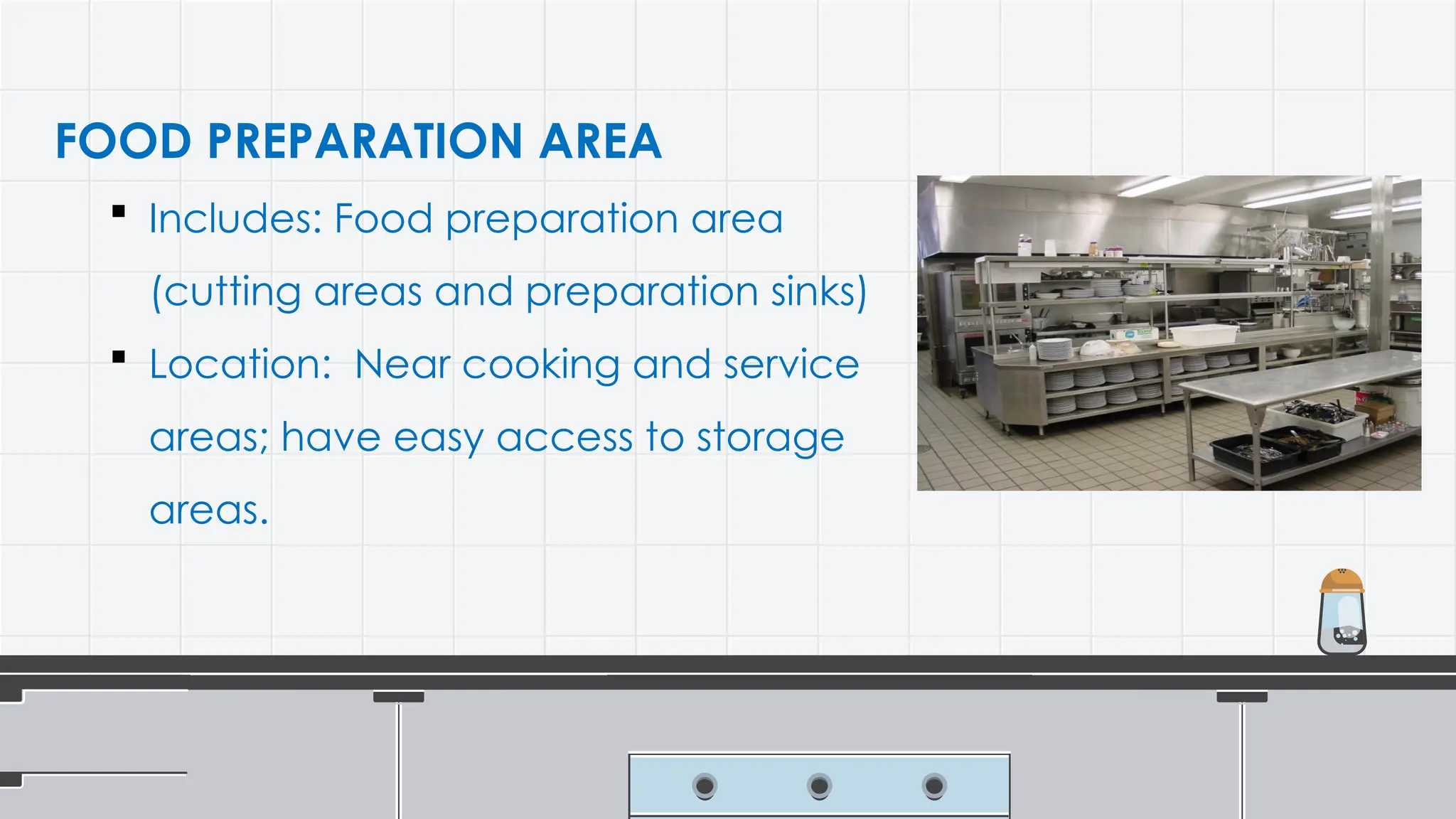 FOOD PREPARATION AREA

▪ Includes: Food preparation area (cutting areas and preparation sinks)

▪ Location:  Near cooking and service areas; have easy access to storage areas.